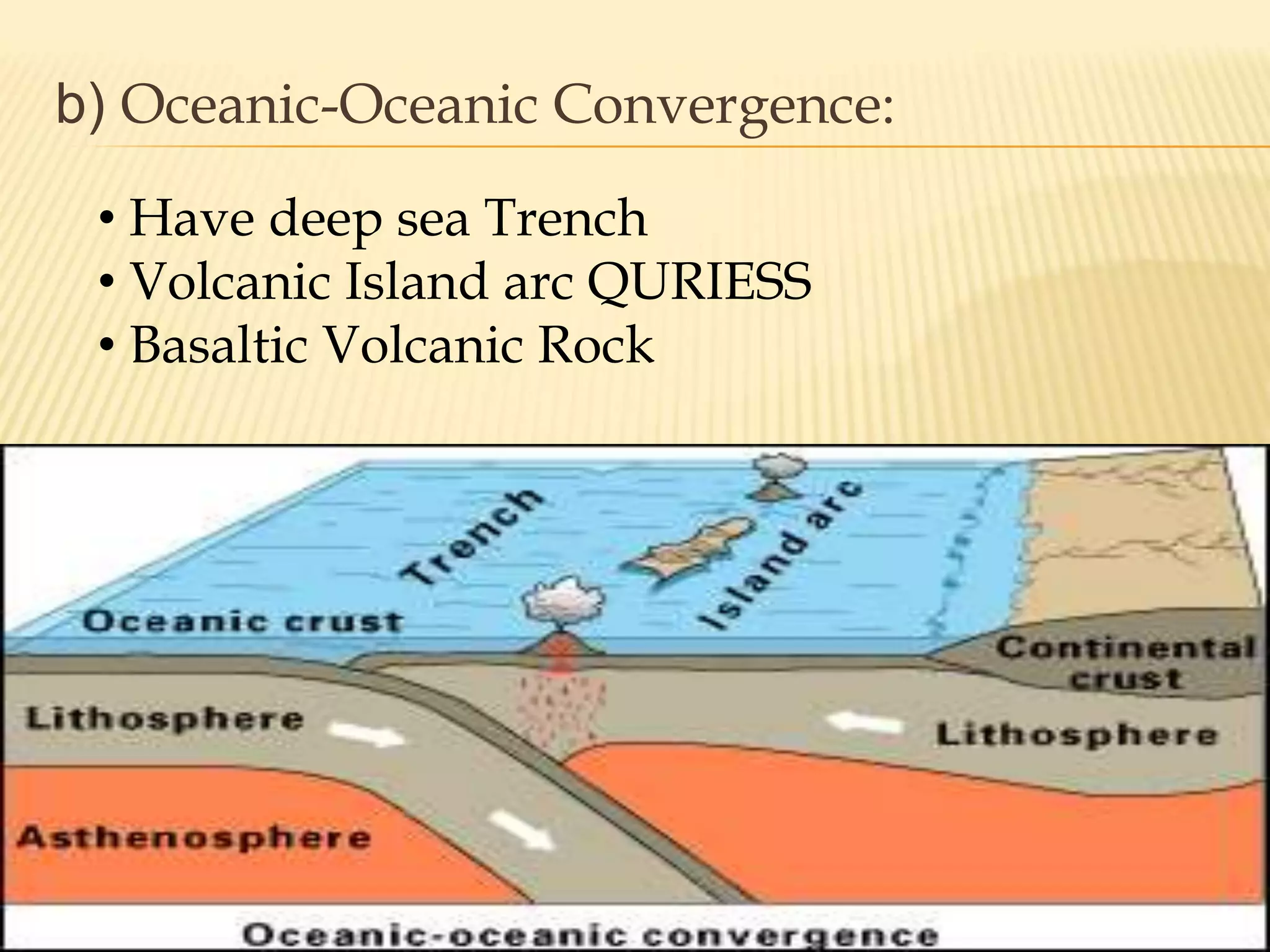 b) Oceanic-Oceanic Convergence:

• Have deep sea Trench
• Volcanic Island arc QURIESS
• Basaltic Volcanic Rock

Trench
Island arc
Oceanic crust
Continental crust
Lithosphere
Lithosphere
Asthenosphere
Oceanic-oceanic convergence